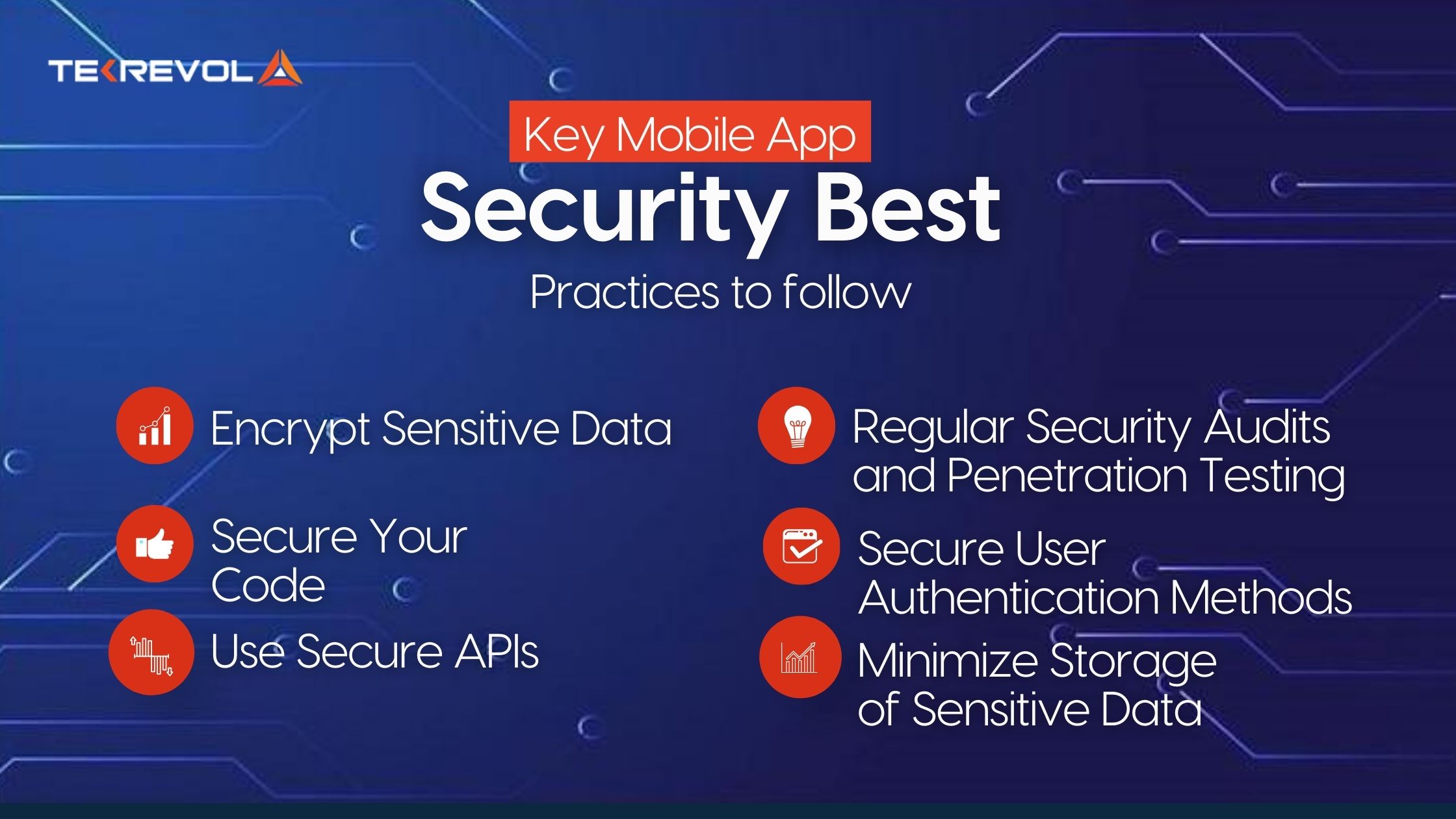 TEKREVOL

Key Mobile App
Security Best
Practices to follow

Encrypt Sensitive Data

Secure Your Code

Use Secure APIs

Regular Security Audits and Penetration Testing

Secure User Authentication Methods

Minimize Storage of Sensitive Data